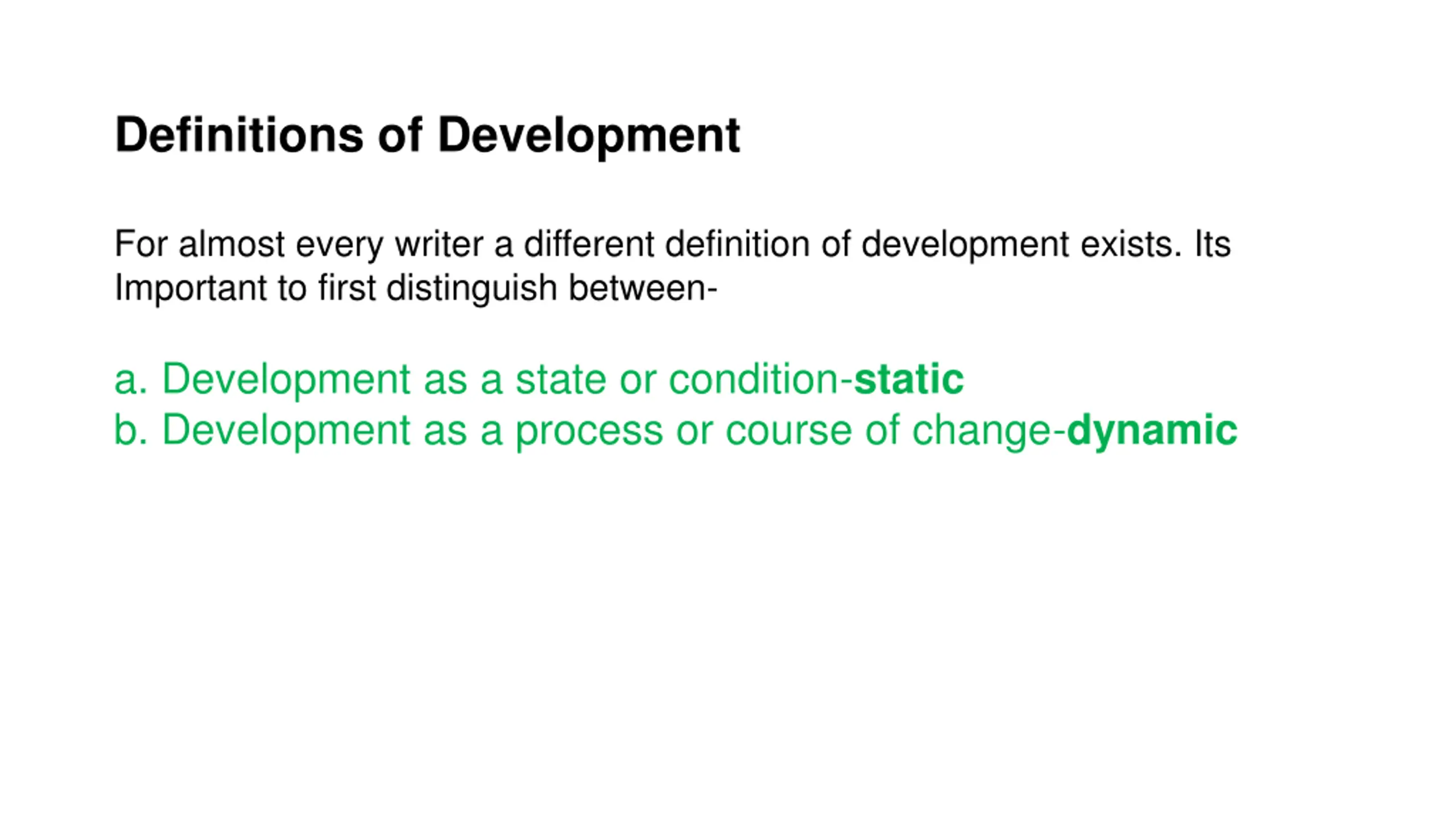 Definitions of Development

For almost every writer a different definition of development exists. Its Important to first distinguish between-

a. Development as a state or condition-static
b. Development as a process or course of change-dynamic